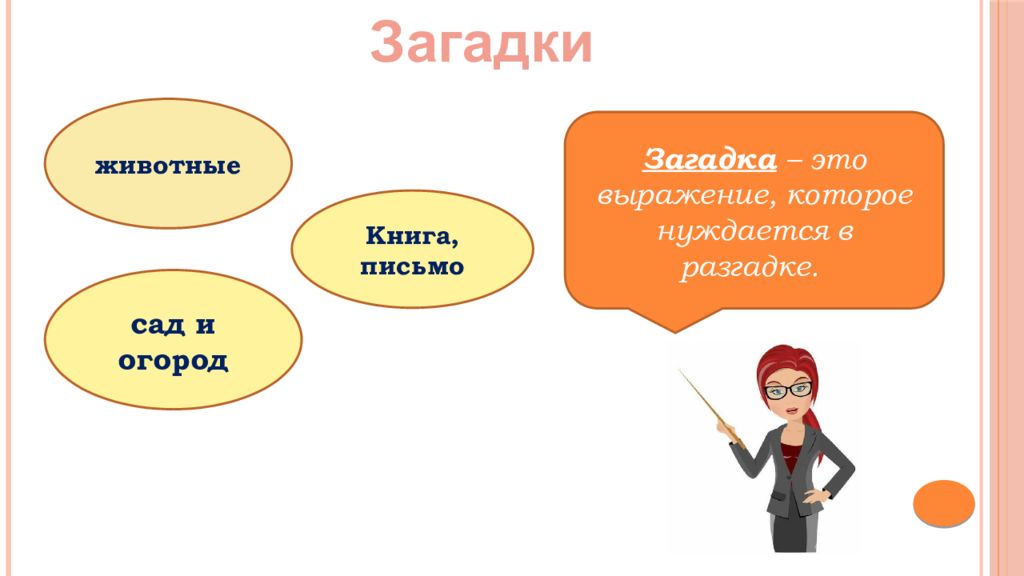 Загадки

животные

Книга, письмо

сад и огород

Загадка – это выражение, которое нуждается в разгадке.